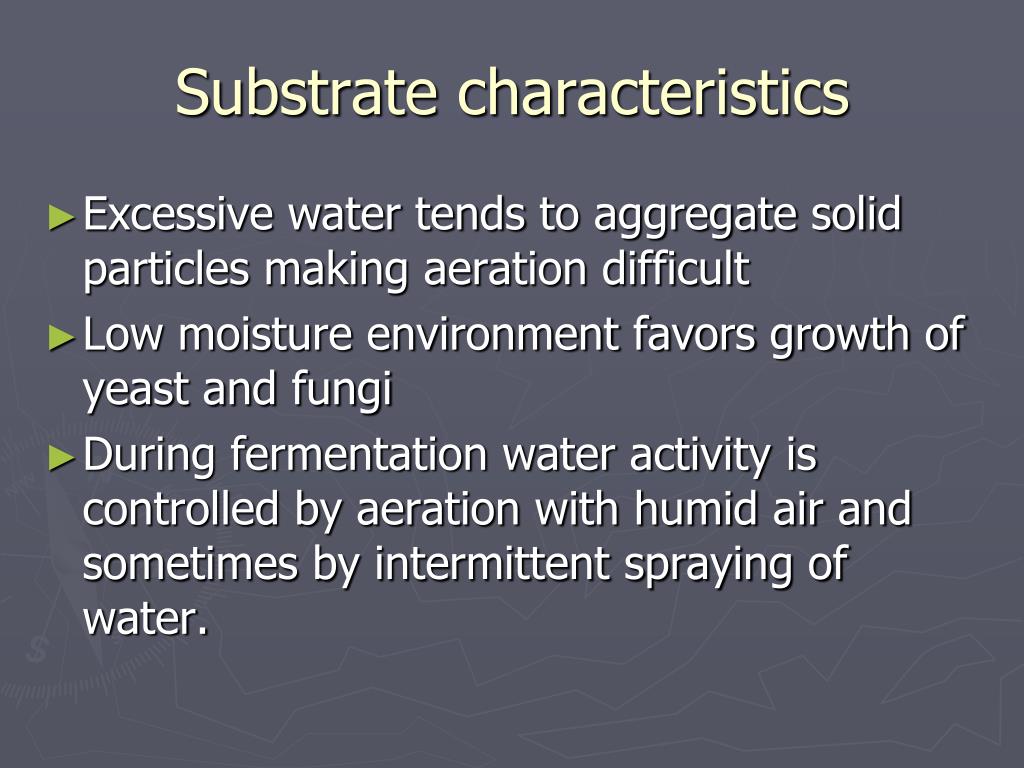 Substrate characteristics

►Excessive water tends to aggregate solid particles making aeration difficult

►Low moisture environment favors growth of yeast and fungi

►During fermentation water activity is controlled by aeration with humid air and sometimes by intermittent spraying of water.